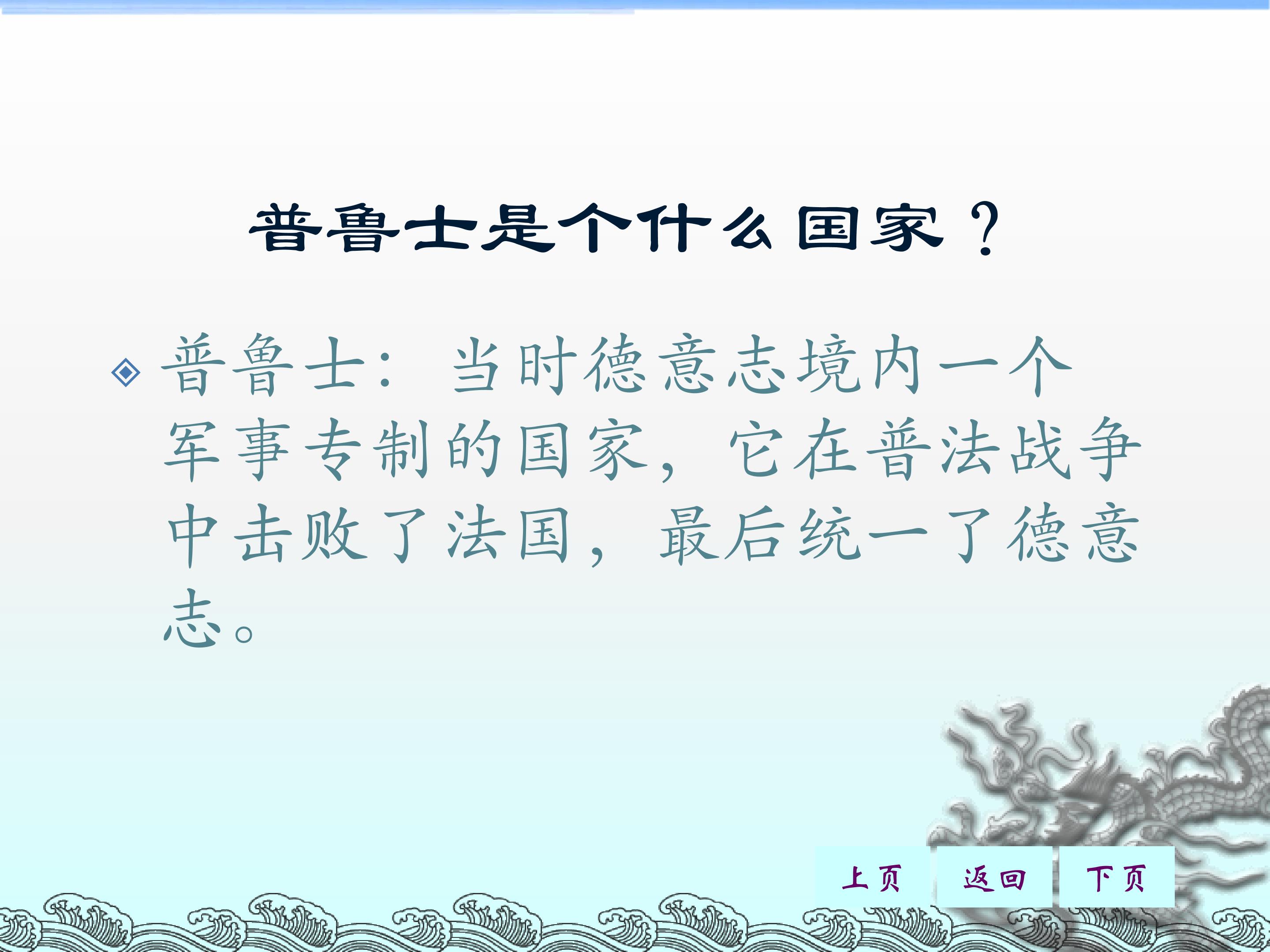 普鲁士是个什么国家？

普鲁士：当时德意志境内一个军事专制的国家，它在普法战争中击败了法国，最后统一了德意志。

上页 返回 下页